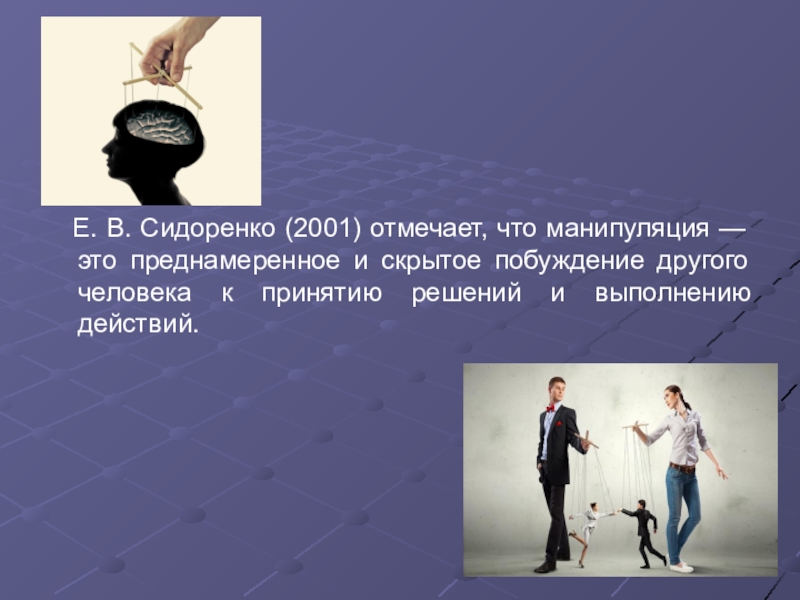 Е. В. Сидоренко (2001) отмечает, что манипуляция — это преднамеренное и скрытое побуждение другого человека к принятию решений и выполнению действий.